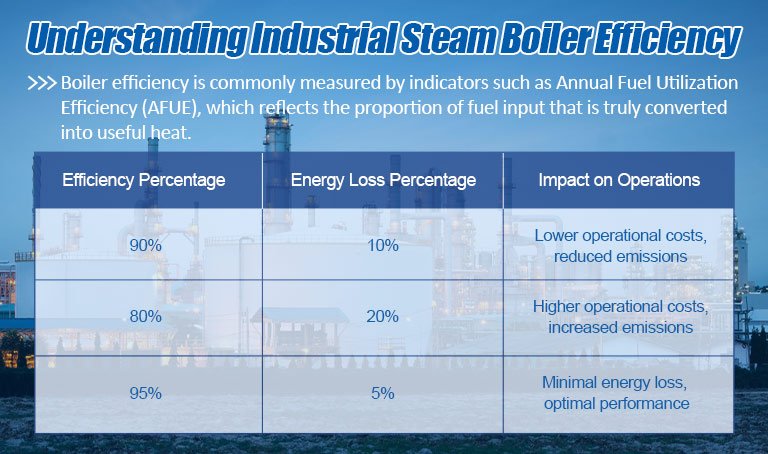 Understanding Industrial Steam Boiler Efficiency

>>> Boiler efficiency is commonly measured by indicators such as Annual Fuel Utilization Efficiency (AFUE), which reflects the proportion of fuel input that is truly converted into useful heat.

| Efficiency Percentage | Energy Loss Percentage | Impact on Operations |
|---|---|---|
| 90% | 10% | Lower operational costs, reduced emissions |
| 80% | 20% | Higher operational costs, increased emissions |
| 95% | 5% | Minimal energy loss, optimal performance |